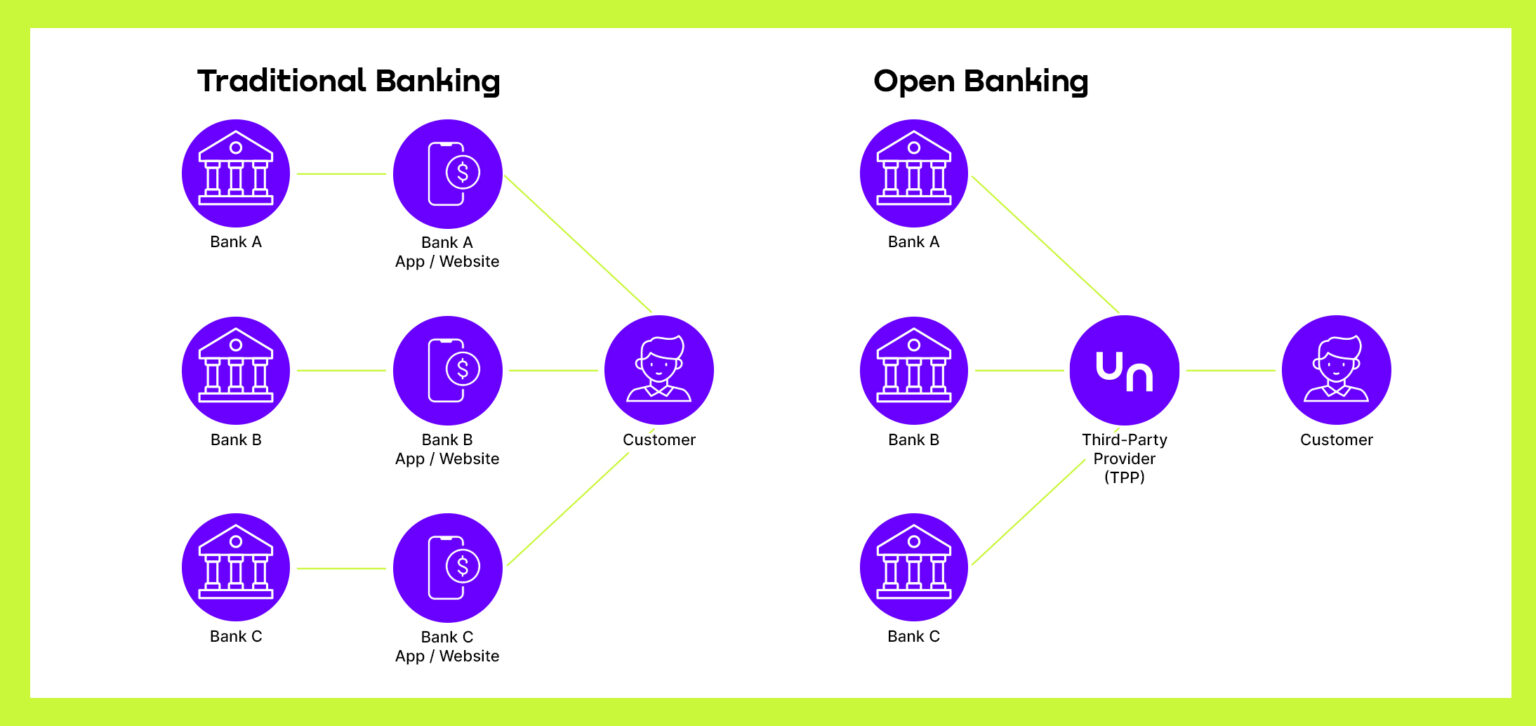 Traditional Banking

Bank A

Bank A
App / Website

Bank B

Bank B
App / Website

Customer

Bank C

Bank C
App / Website

Open Banking

Bank A

Bank B

Un

Third-Party
Provider
(TPP)

Customer

Bank C